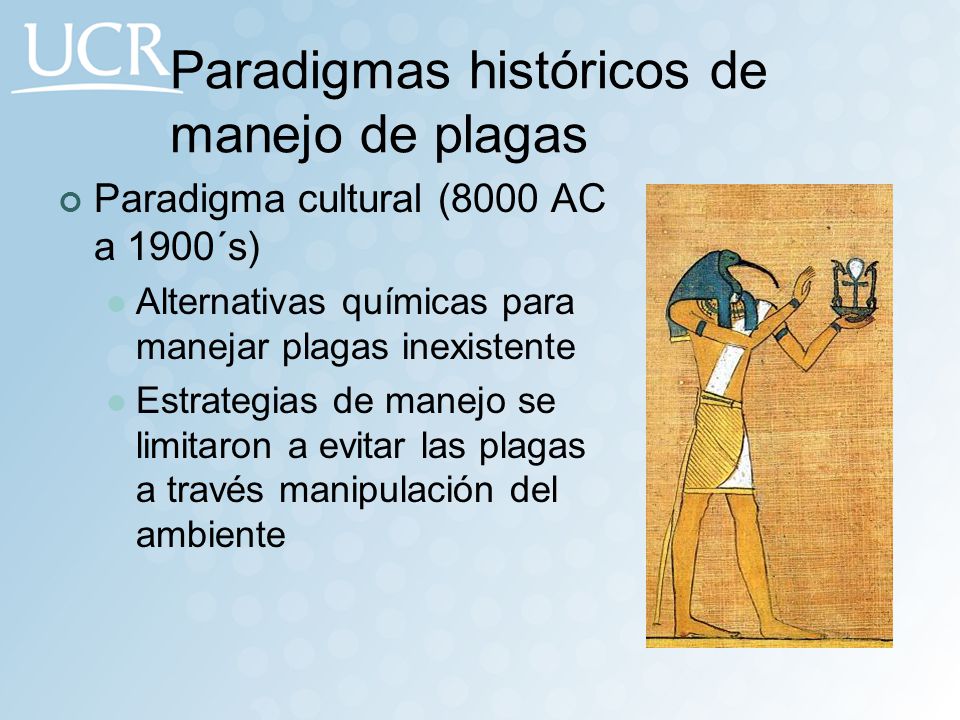 UCR

Paradigmas históricos de manejo de plagas

Paradigma cultural (8000 AC a 1900´s)

Alternativas químicas para manejar plagas inexistente

Estrategias de manejo se limitaron a evitar las plagas a través manipulación del ambiente